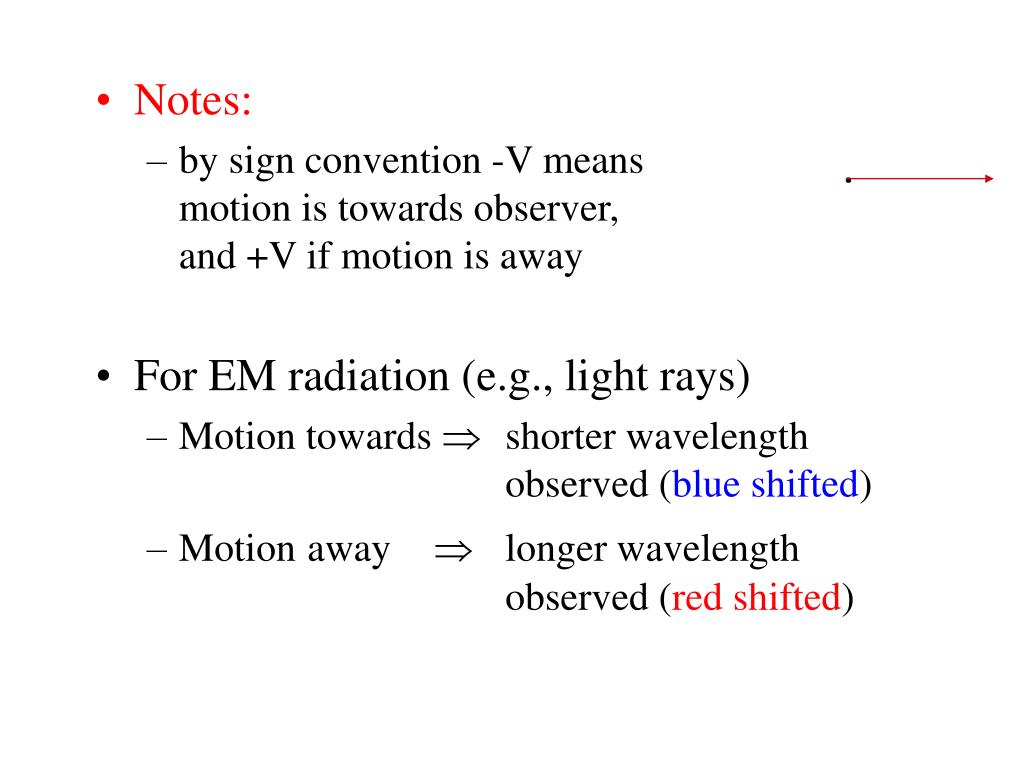 • Notes:
– by sign convention -V means motion is towards observer, and +V if motion is away

• For EM radiation (e.g., light rays)
– Motion towards $\Rightarrow$ shorter wavelength observed (blue shifted)
– Motion away $\Rightarrow$ longer wavelength observed (red shifted)